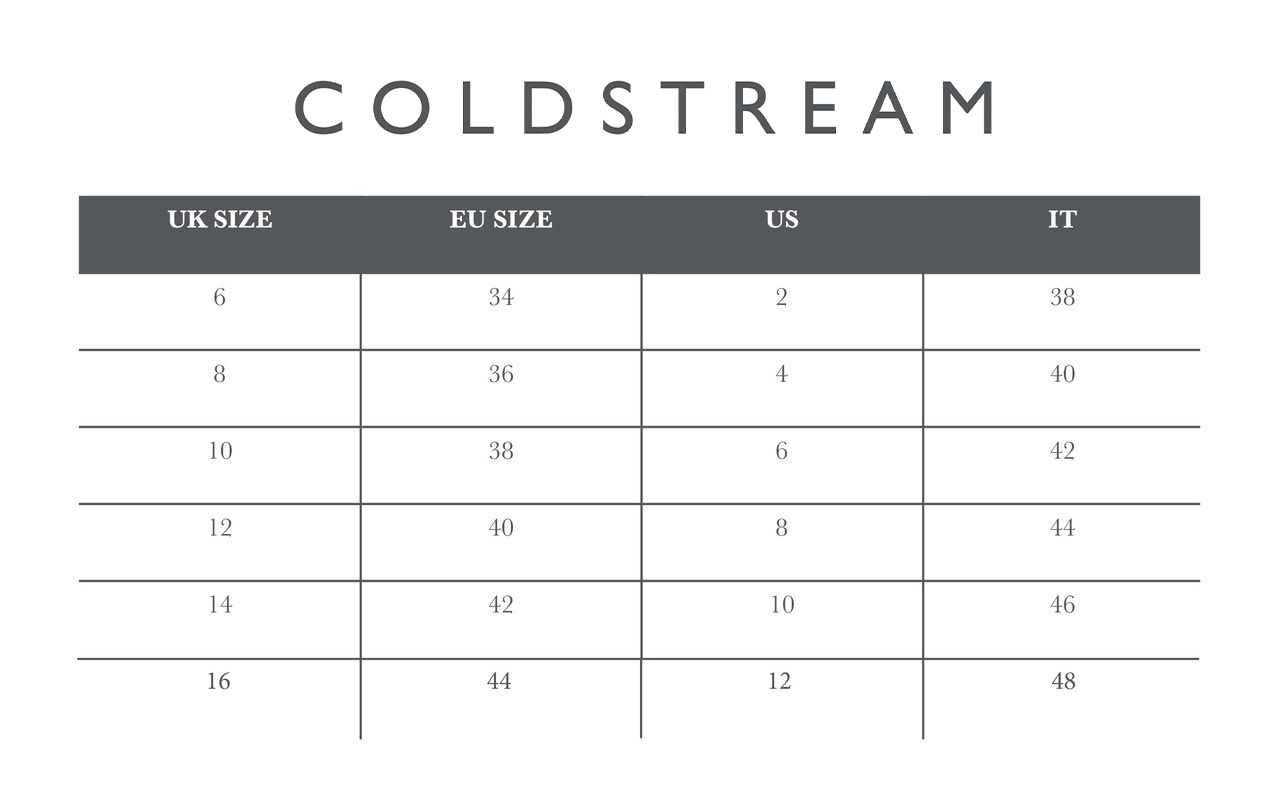 COLDSTREAM

| UK SIZE | EU SIZE | US | IT |
|---|---|---|---|
| 6 | 34 | 2 | 38 |
| 8 | 36 | 4 | 40 |
| 10 | 38 | 6 | 42 |
| 12 | 40 | 8 | 44 |
| 14 | 42 | 10 | 46 |
| 16 | 44 | 12 | 48 |